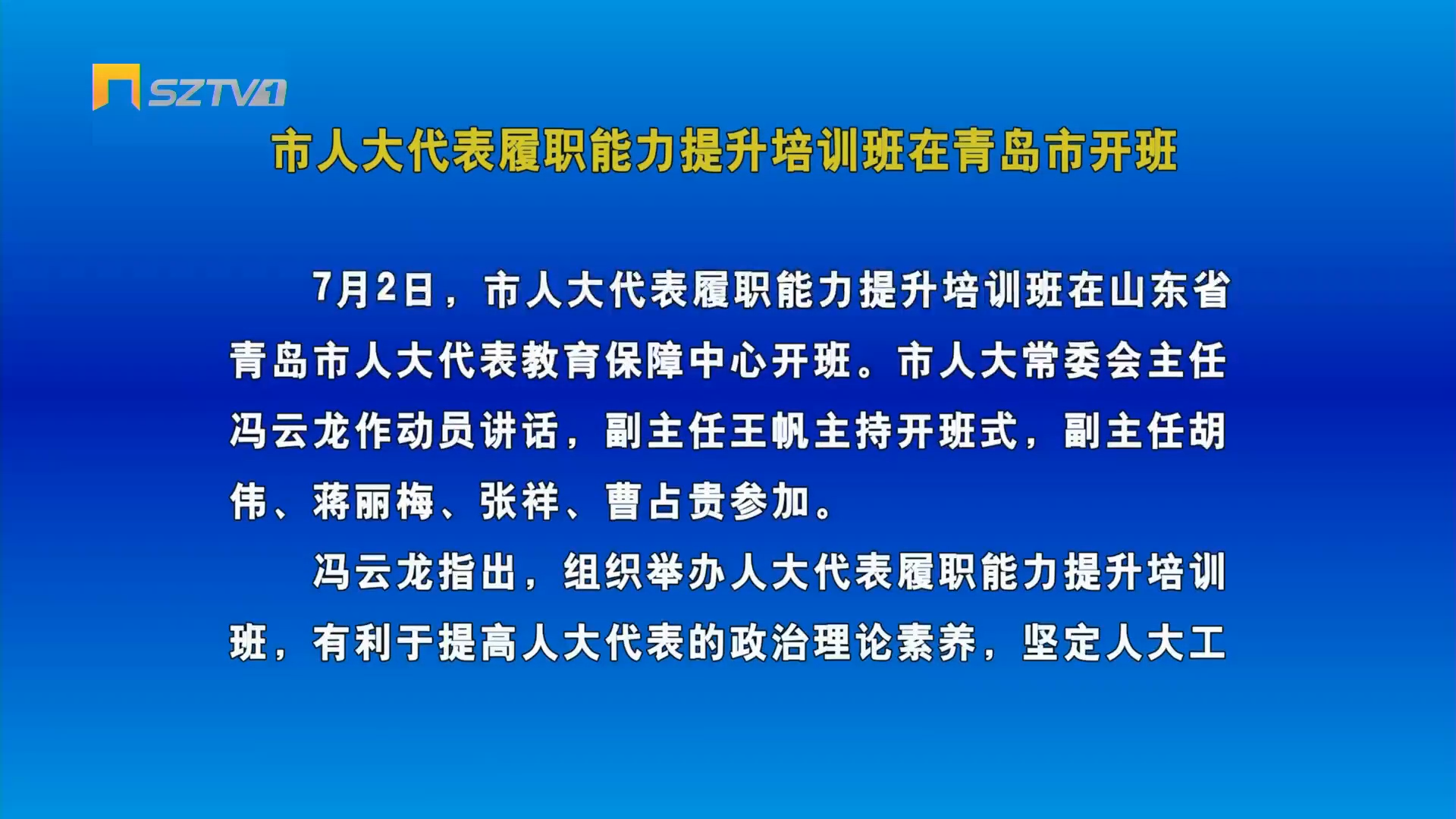 SZTV1

市人大代表履职能力提升培训班在青岛市开班

7月2日，市人大代表履职能力提升培训班在山东省青岛市人大代表教育保障中心开班。市人大常委会主任冯云龙作动员讲话，副主任王帆主持开班式，副主任胡伟、蒋丽梅、张祥、曹占贵参加。

冯云龙指出，组织举办人大代表履职能力提升培训班，有利于提高人大代表的政治理论素养，坚定人大工